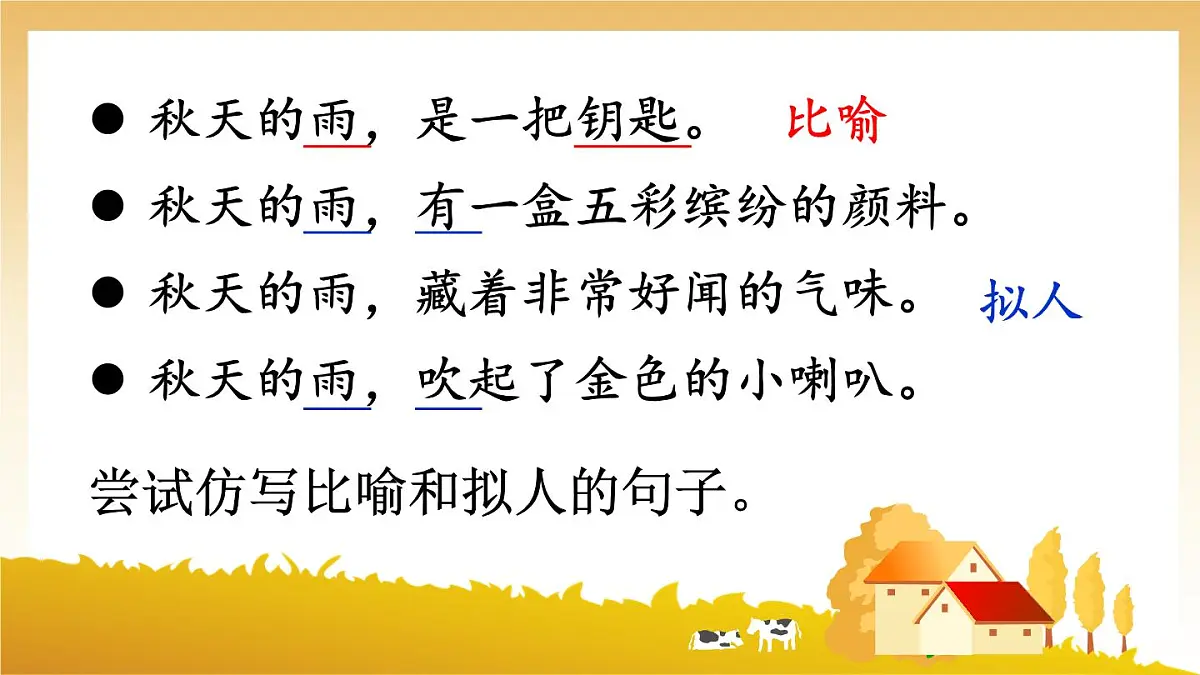 ● 秋天的雨，是一把钥匙。 比喻

● 秋天的雨，有一盒五彩缤纷的颜料。

● 秋天的雨，藏着非常好闻的气味。 拟人

● 秋天的雨，吹起了金色的小喇叭。

尝试仿写比喻和拟人的句子。